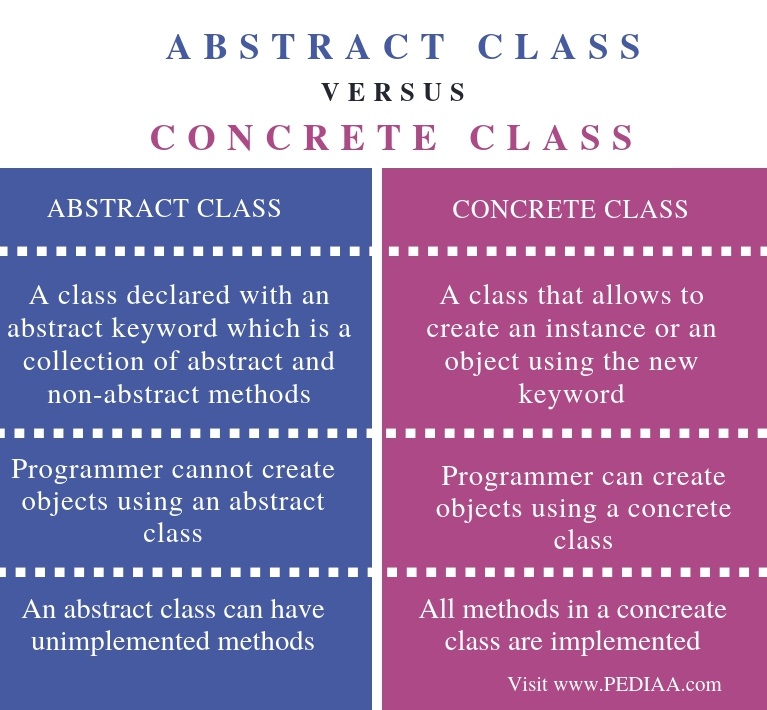 ABSTRACT CLASS
VERSUS
CONCRETE CLASS

| ABSTRACT CLASS | CONCRETE CLASS |
|---|---|
| A class declared with an abstract keyword which is a collection of abstract and non-abstract methods | A class that allows to create an instance or an object using the new keyword |
| Programmer cannot create objects using an abstract class | Programmer can create objects using a concrete class |
| An abstract class can have unimplemented methods | All methods in a concreate class are implemented |

Visit www.PEDIAA.com